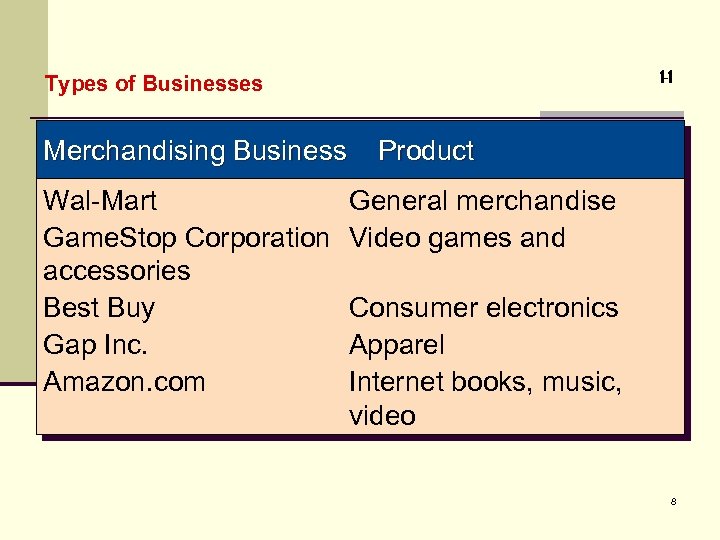 Types of Businesses

1-1

| Merchandising Business | Product |
|---|---|
| Wal-Mart | General merchandise |
| GameStop Corporation | Video games and accessories |
| Best Buy | Consumer electronics |
| Gap Inc. | Apparel |
| Amazon.com | Internet books, music, video |

8